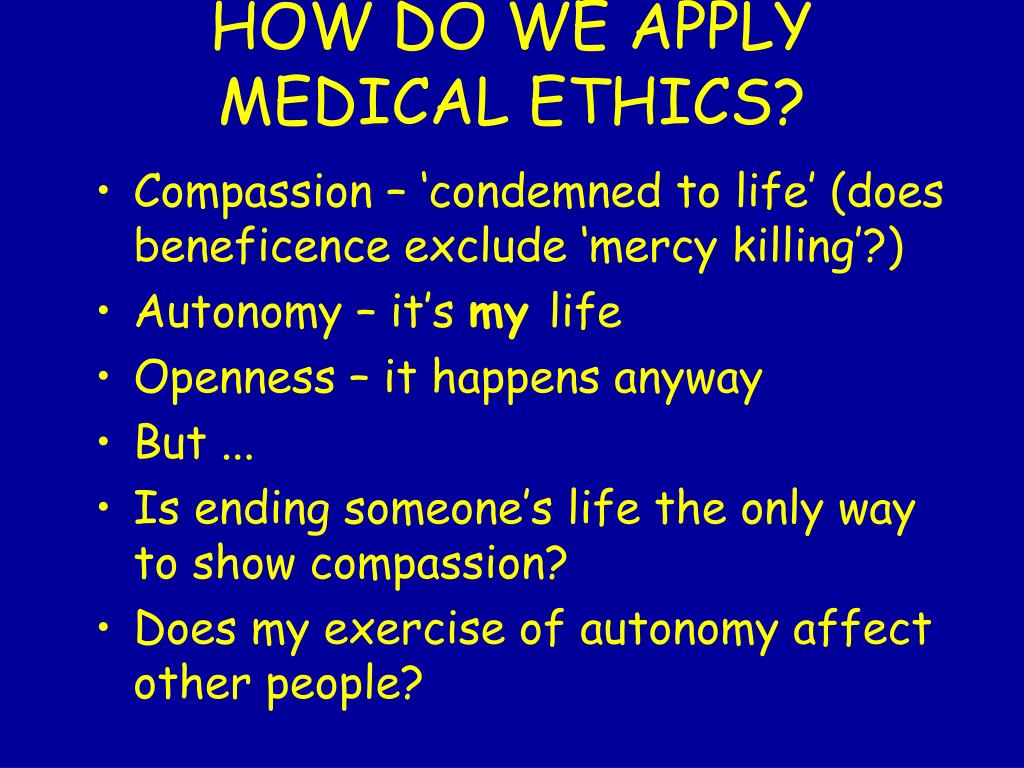 HOW DO WE APPLY MEDICAL ETHICS?

• Compassion – ‘condemned to life’ (does beneficence exclude ‘mercy killing’?)
• Autonomy – it’s my life
• Openness – it happens anyway
• But ...
• Is ending someone’s life the only way to show compassion?
• Does my exercise of autonomy affect other people?